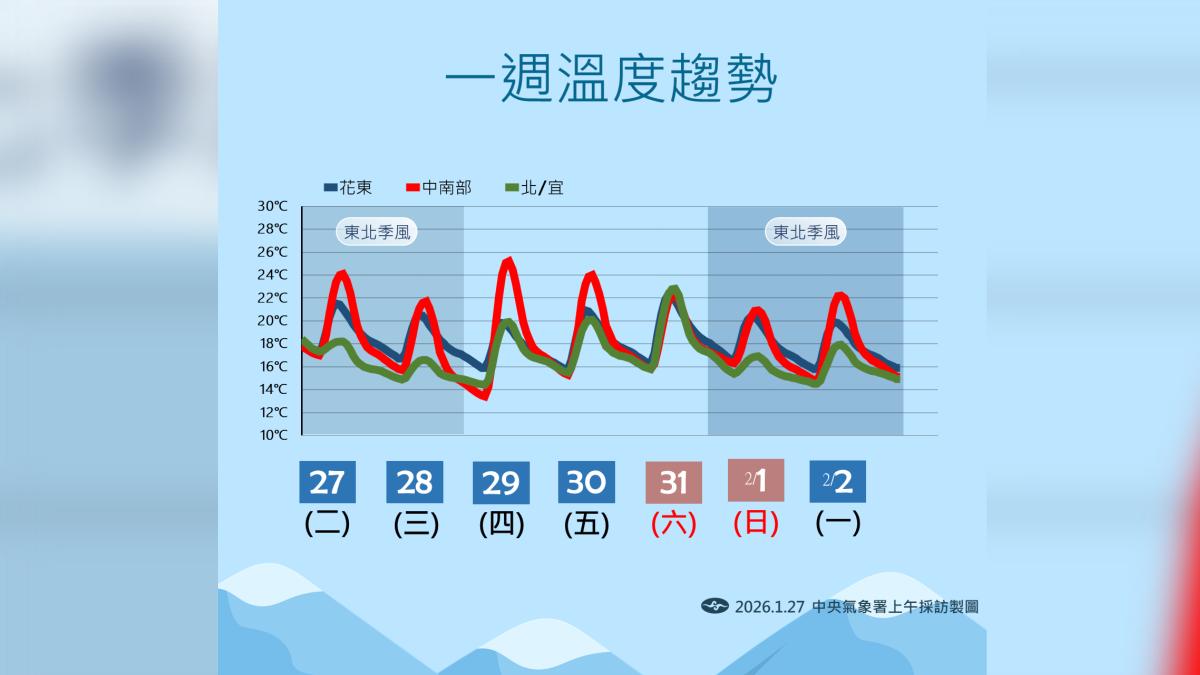 一週溫度趨勢

花東 中南部 北/宜

30℃
28℃
26℃
24℃
22℃
20℃
18℃
16℃
14℃
12℃
10℃

東北季風

東北季風

27 (二)
28 (三)
29 (四)
30 (五)
31 (六)
2/1 (日)
2/2 (一)

2026.1.27 中央氣象署上午採訪製圖